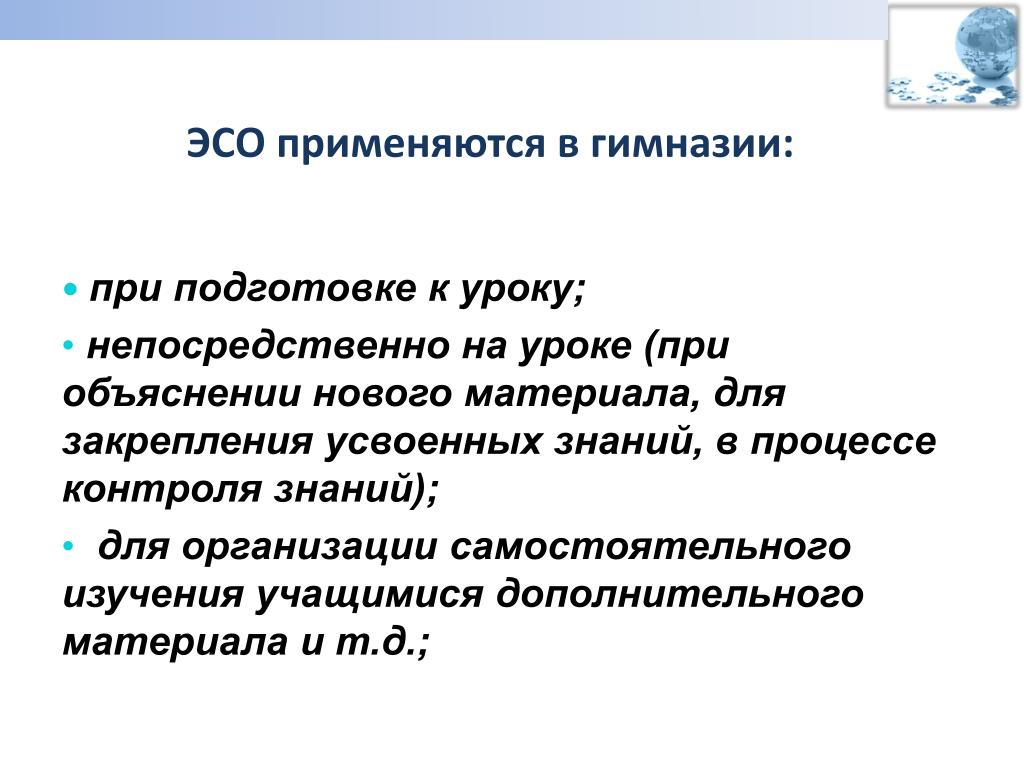 ЭСО применяются в гимназии:

• при подготовке к уроку;

• непосредственно на уроке (при объяснении нового материала, для закрепления усвоенных знаний, в процессе контроля знаний);

• для организации самостоятельного изучения учащимися дополнительного материала и т.д.;